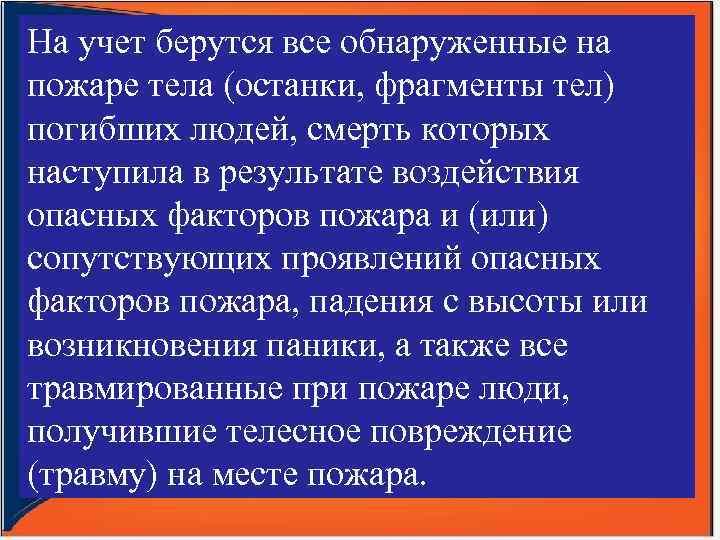 На учет берутся все обнаруженные на пожаре тела (останки, фрагменты тел) погибших людей, смерть которых наступила в результате воздействия опасных факторов пожара и (или) сопутствующих проявлений опасных факторов пожара, падения с высоты или возникновения паники, а также все травмированные при пожаре люди, получившие телесное повреждение (травму) на месте пожара.